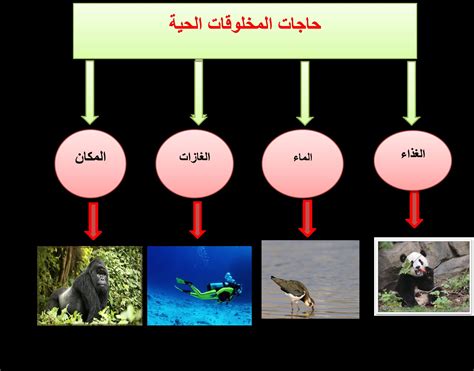 حاجات المخلوقات الحية

الغذاء

الماء

الغازات

المكان